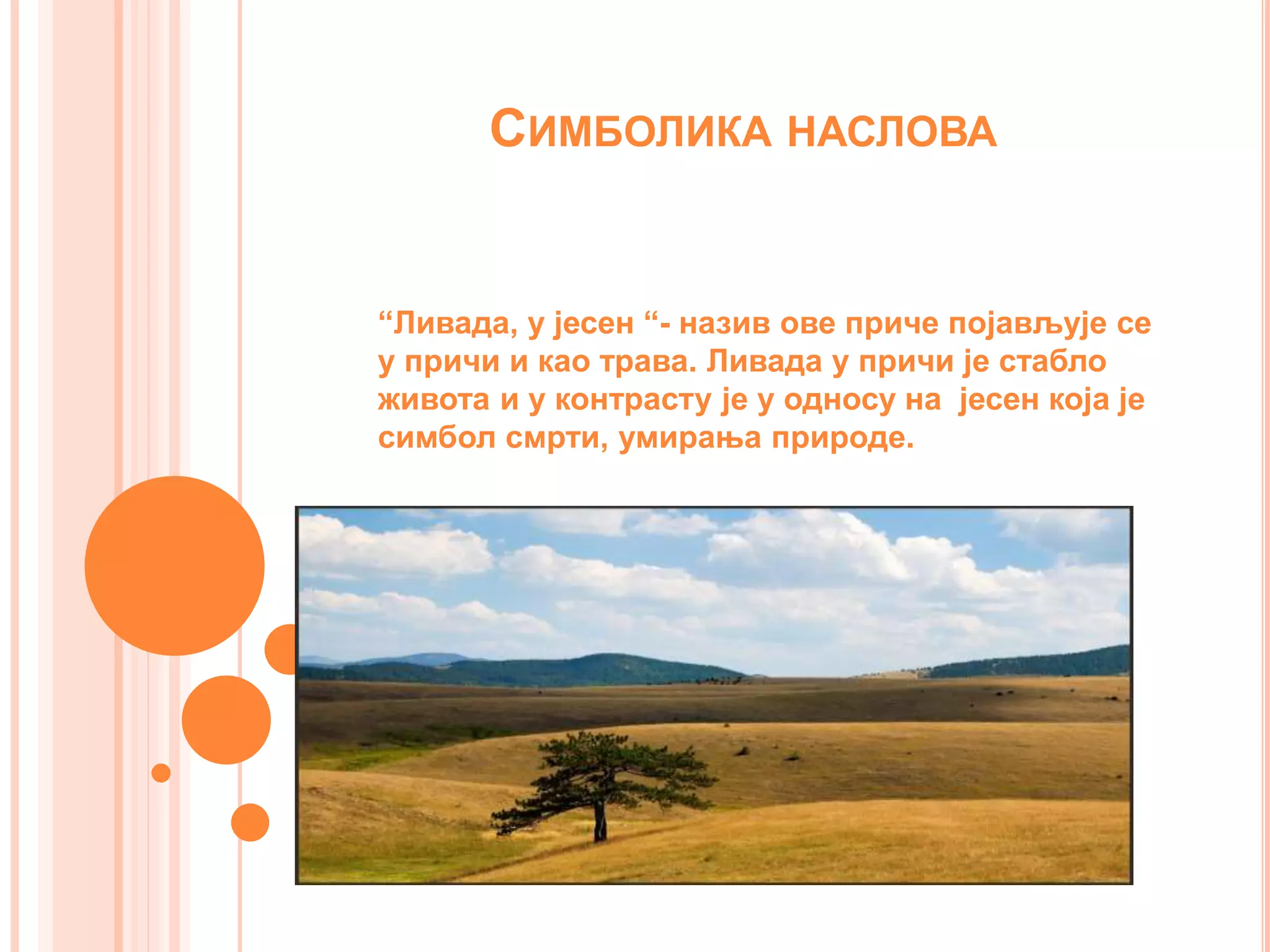 СИМБОЛИКА НАСЛОВА

“Ливада, у јесен “- назив ове приче појављује се у причи и као трава. Ливада у причи је стабло живота и у контрасту је у односу на јесен која је симбол смрти, умирања природе.